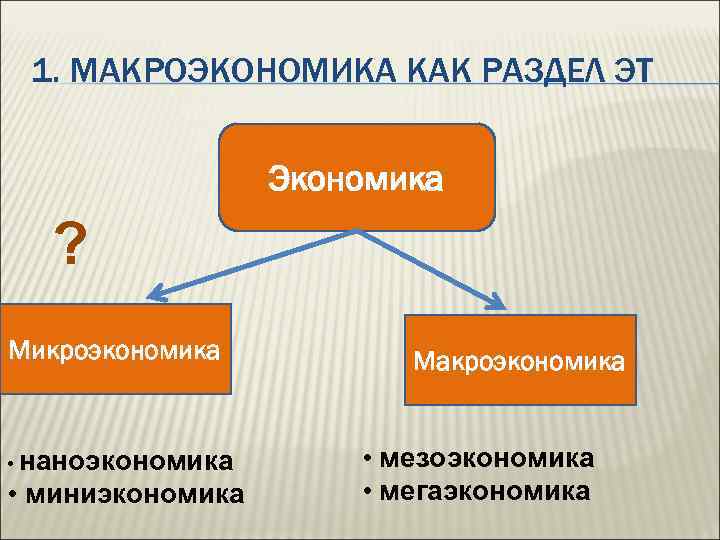 1. МАКРОЭКОНОМИКА КАК РАЗДЕЛ ЭТ

Экономика

?

Микроэкономика

Макроэкономика

• наноэкономика
• миниэкономика

• мезоэкономика
• мегаэкономика